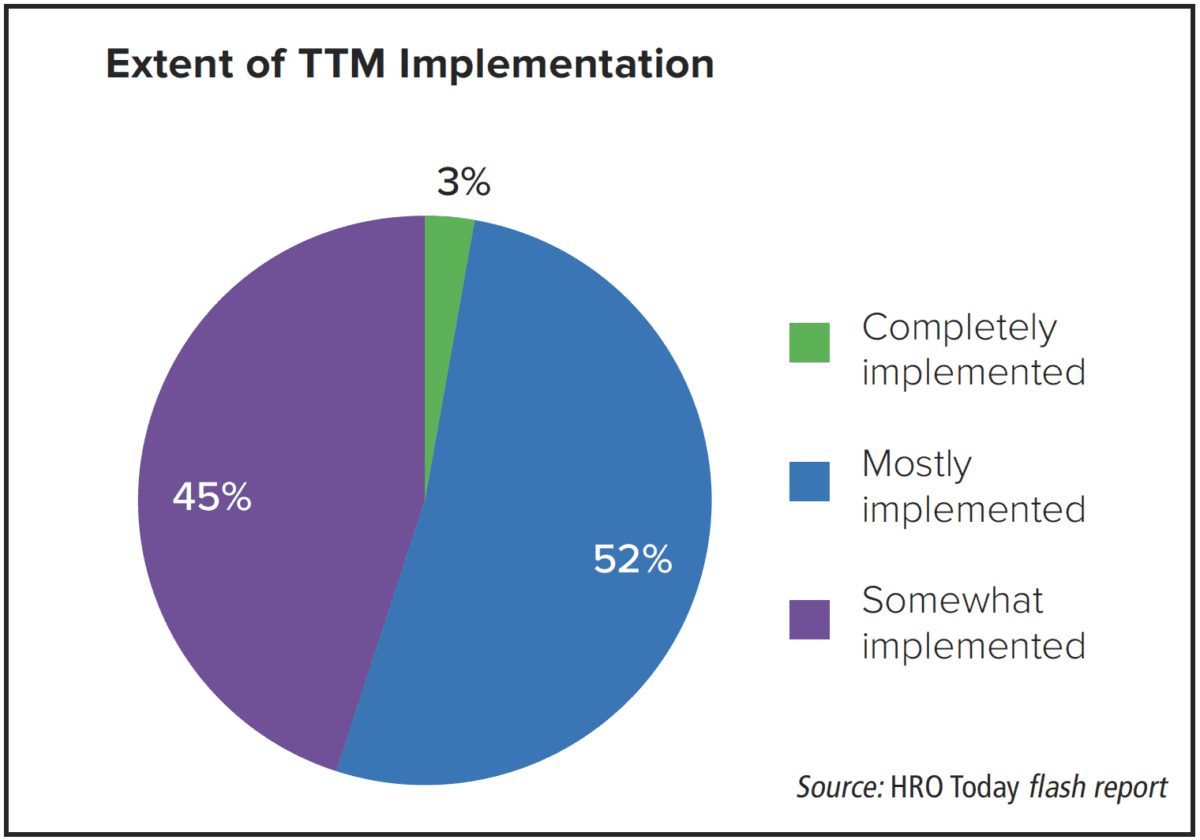 Extent of TTM Implementation

3%

45%

52%

Completely implemented

Mostly implemented

Somewhat implemented

Source: HRO Today flash report